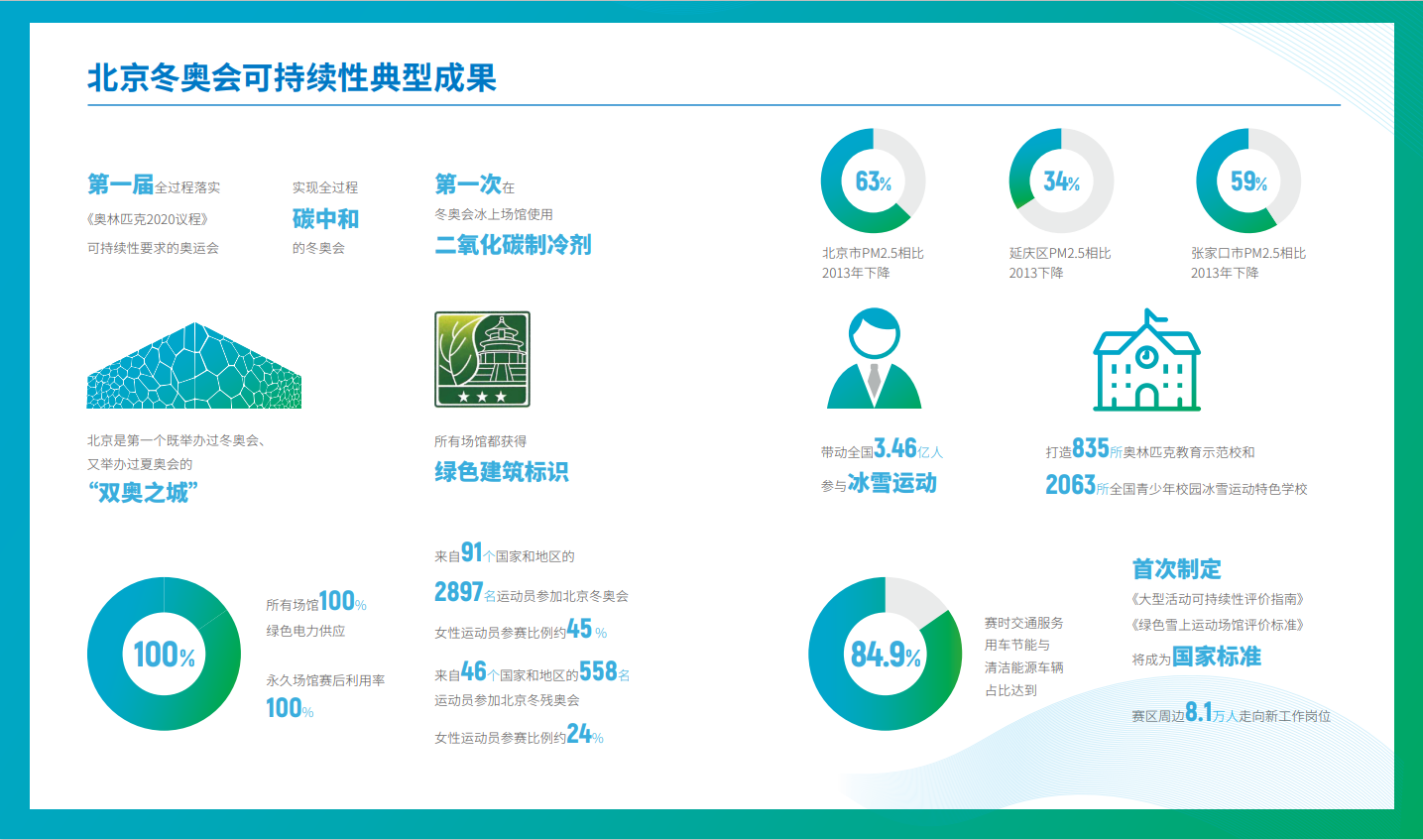 北京冬奥会可持续性典型成果

第一届全过程落实《奥林匹克2020议程》可持续性要求的奥运会

实现全过程碳中和的冬奥会

第一次在冬奥会冰上场馆使用二氧化碳制冷剂

63%
北京市PM2.5相比2013年下降

34%
延庆区PM2.5相比2013年下降

59%
张家口市PM2.5相比2013年下降

北京是第一个既举办过冬奥会、又举办过夏奥会的“双奥之城”

所有场馆都获得绿色建筑标识

带动全国3.46亿人参与冰雪运动

打造835所奥林匹克教育示范校和2063所全国青少年校园冰雪运动特色学校

100%
所有场馆100%绿色电力供应
永久场馆赛后利用率100%

来自91个国家和地区的2897名运动员参加北京冬奥会
女性运动员参赛比例约45%
来自46个国家和地区的558名运动员参加北京冬残奥会
女性运动员参赛比例约24%

84.9%
赛时交通服务用车节能与清洁能源车辆占比达到

首次制定
《大型活动可持续性评价指南》
《绿色雪上运动场馆评价标准》
将成为国家标准

赛区周边8.1万人走向新工作岗位